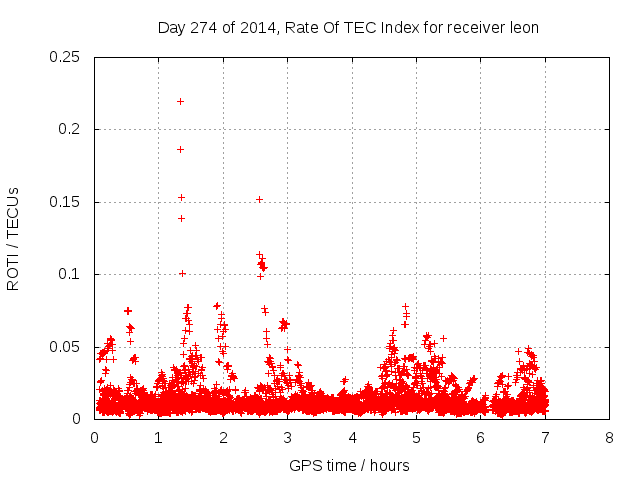 Day 274 of 2014, Rate Of TEC Index for receiver leon

ROTI / TECUs

0.25
0.2
0.15
0.1
0.05
0

0 1 2 3 4 5 6 7 8

GPS time / hours